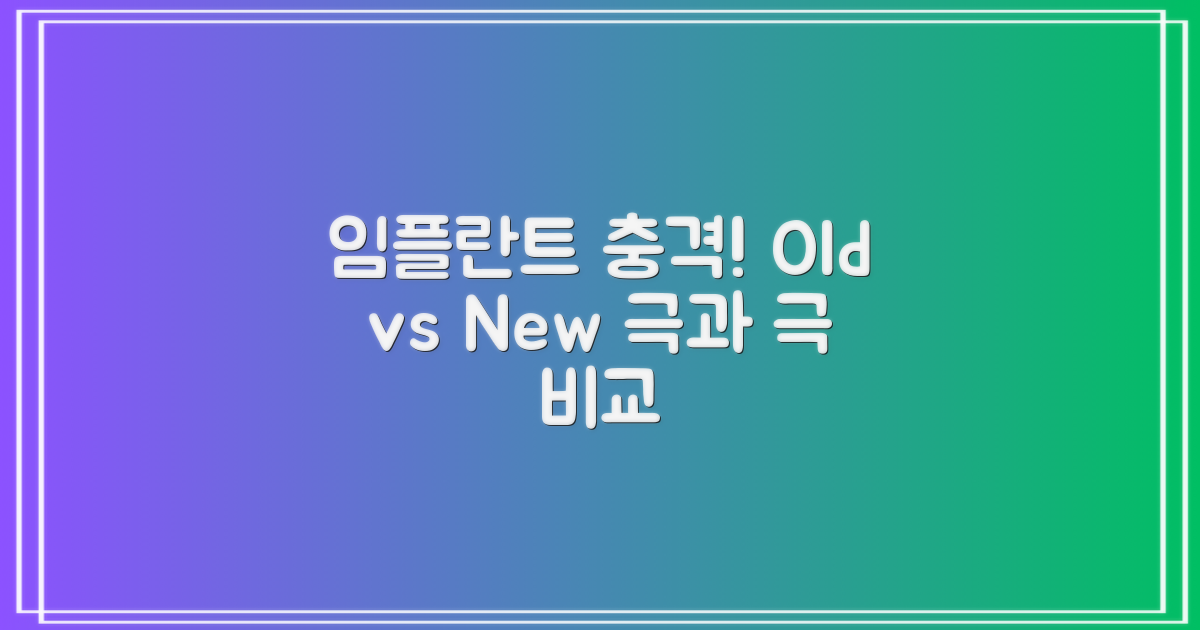 임플란트 충격! Old vs New 극과 극 비교